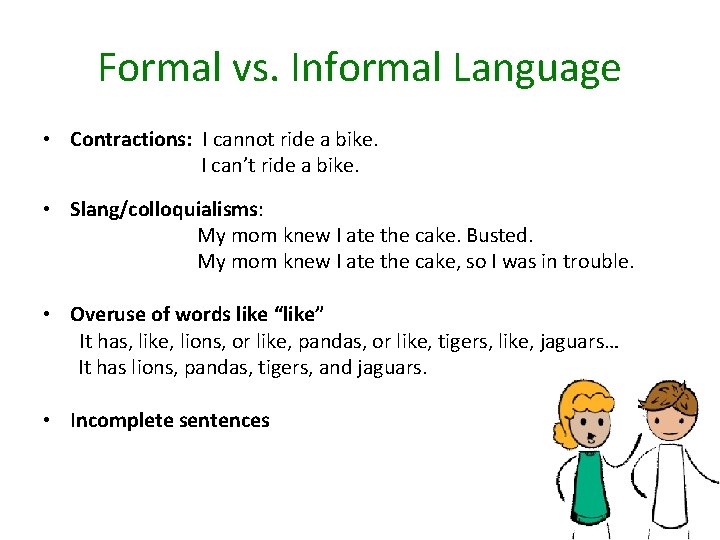 Formal vs. Informal Language

• Contractions: I cannot ride a bike.
I can't ride a bike.

• Slang/colloquialisms:
My mom knew I ate the cake. Busted.
My mom knew I ate the cake, so I was in trouble.

• Overuse of words like "like"
It has, like, lions, or like, pandas, or like, tigers, like, jaguars…
It has lions, pandas, tigers, and jaguars.

• Incomplete sentences